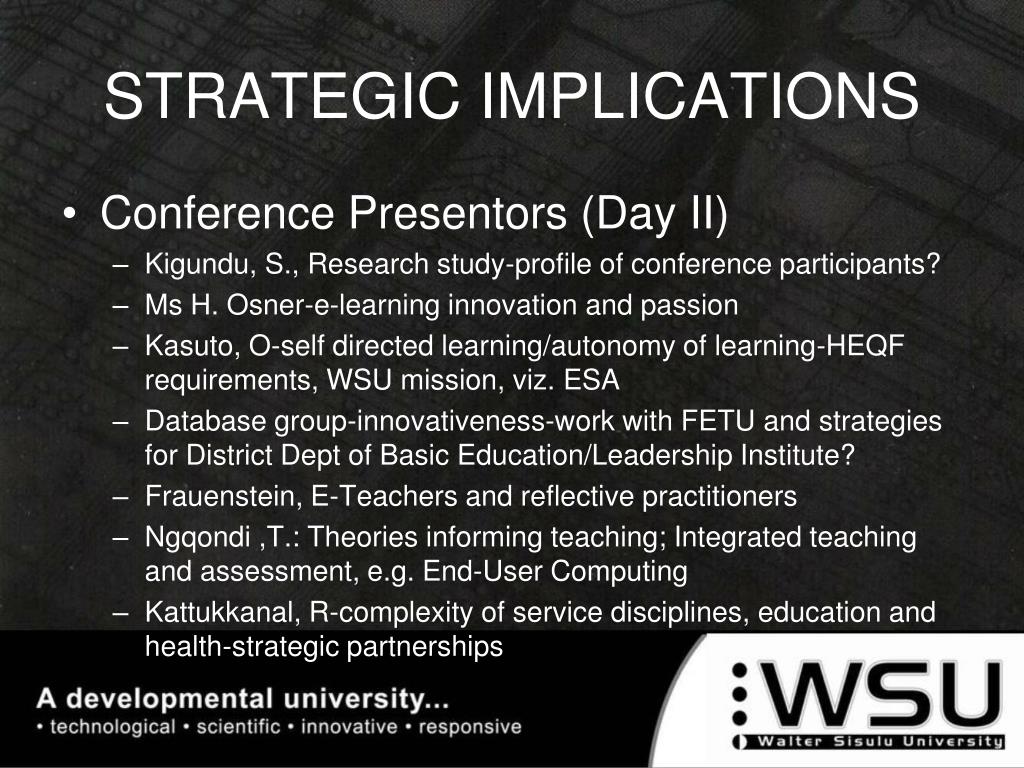 STRATEGIC IMPLICATIONS

• Conference Presentors (Day II)
– Kigundu, S., Research study-profile of conference participants?
– Ms H. Osner-e-learning innovation and passion
– Kasuto, O-self directed learning/autonomy of learning-HEQF requirements, WSU mission, viz. ESA
– Database group-innovativeness-work with FETU and strategies for District Dept of Basic Education/Leadership Institute?
– Frauenstein, E-Teachers and reflective practitioners
– Ngqondi ,T.: Theories informing teaching; Integrated teaching and assessment, e.g. End-User Computing
– Kattukkanal, R-complexity of service disciplines, education and health-strategic partnerships

A developmental university...
• technological • scientific • innovative • responsive

WSU
Walter Sisulu University